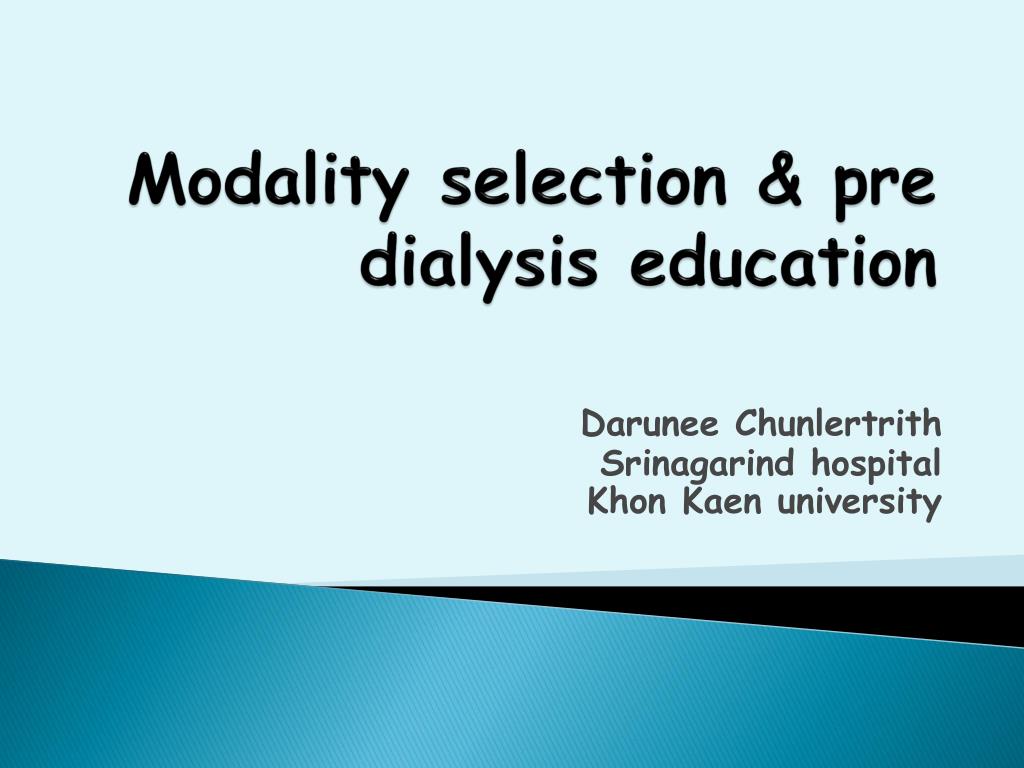 Modality selection & pre dialysis education

Darunee Chunlertrith
Srinagarind hospital
Khon Kaen university